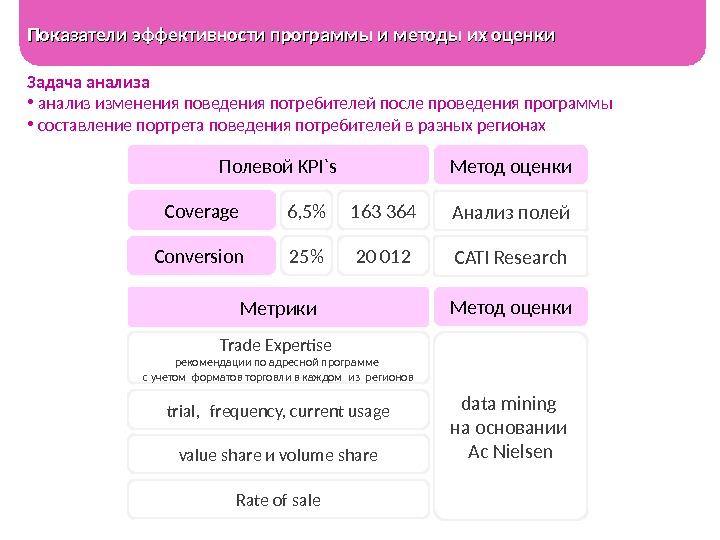 Показатели эффективности программы и методы их оценки

Задача анализа
• анализ изменения поведения потребителей после проведения программы
• составление портрета поведения потребителей в разных регионах

| Полевой KPI`s | | | Метод оценки |
|---|---|---|---|
| Coverage | 6,5% | 163 364 | Анализ полей |
| Conversion | 25% | 20 012 | CATI Research |

| Метрики | Метод оценки |
|---|---|
| Trade Expertise рекомендации по адресной программе с учетом форматов торговли в каждом из регионов | data mining на основании Ac Nielsen |
| trial, frequency, current usage | |
| value share и volume share | |
| Rate of sale | |